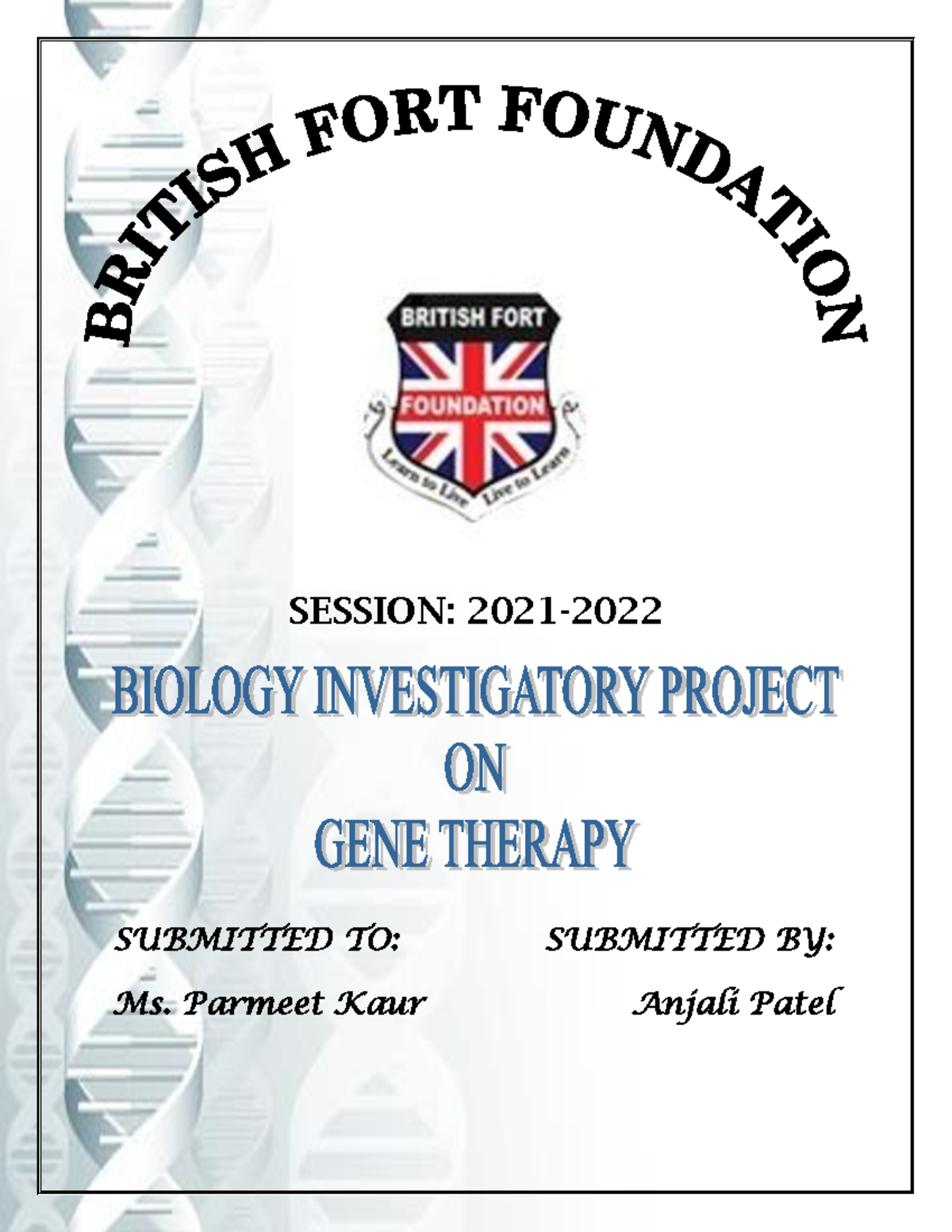 BRITISH FORT FOUNDATION

BRITISH FORT
FOUNDATION
Learn to Live Live to Learn

SESSION: 2021-2022

BIOLOGY INVESTIGATORY PROJECT
ON
GENE THERAPY

SUBMITTED TO:
Ms. Parmeet Kaur

SUBMITTED BY:
Anjali Patel